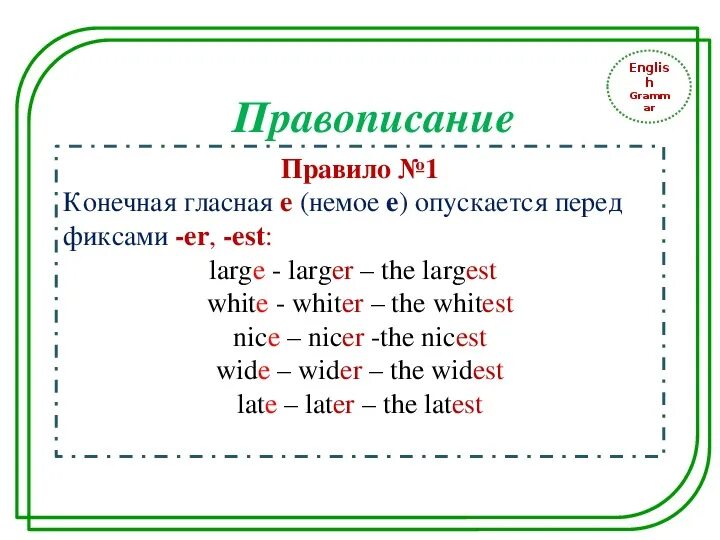 English Grammar

Правописание

Правило №1

Конечная гласная e (немое e) опускается перед фиксами -er, -est:

large - larger – the largest
white - whiter – the whitest
nice – nicer -the nicest
wide – wider – the widest
late – later – the latest